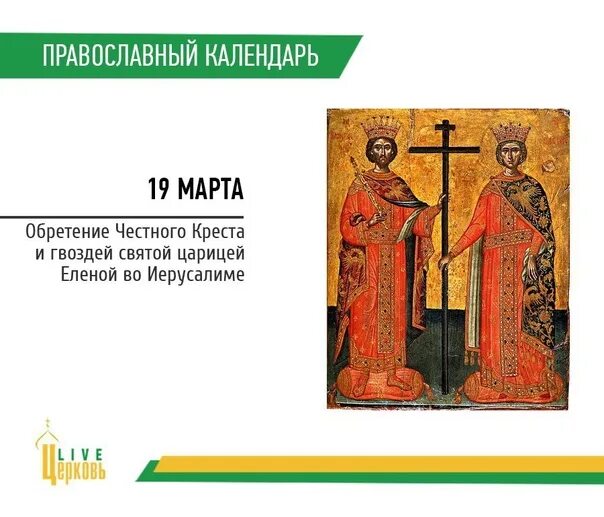 ПРАВОСЛАВНЫЙ КАЛЕНДАРЬ

19 МАРТА

Обретение Честного Креста и гвоздей святой царицей Еленой во Иерусалиме

LIVE
Церковь